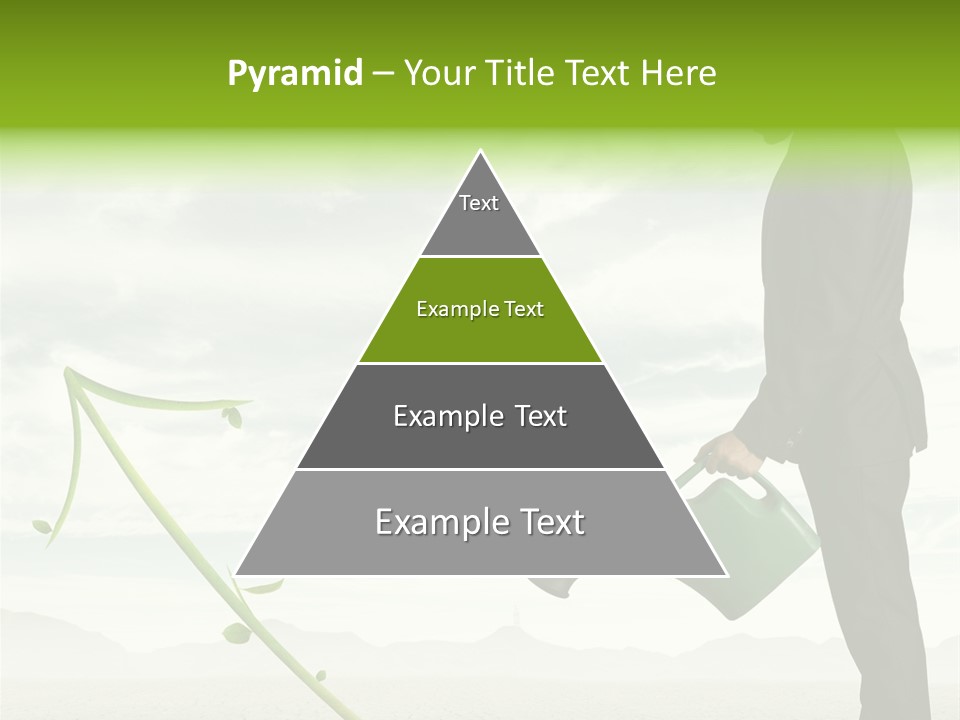 Pyramid – Your Title Text Here

Text

Example Text

Example Text

Example Text